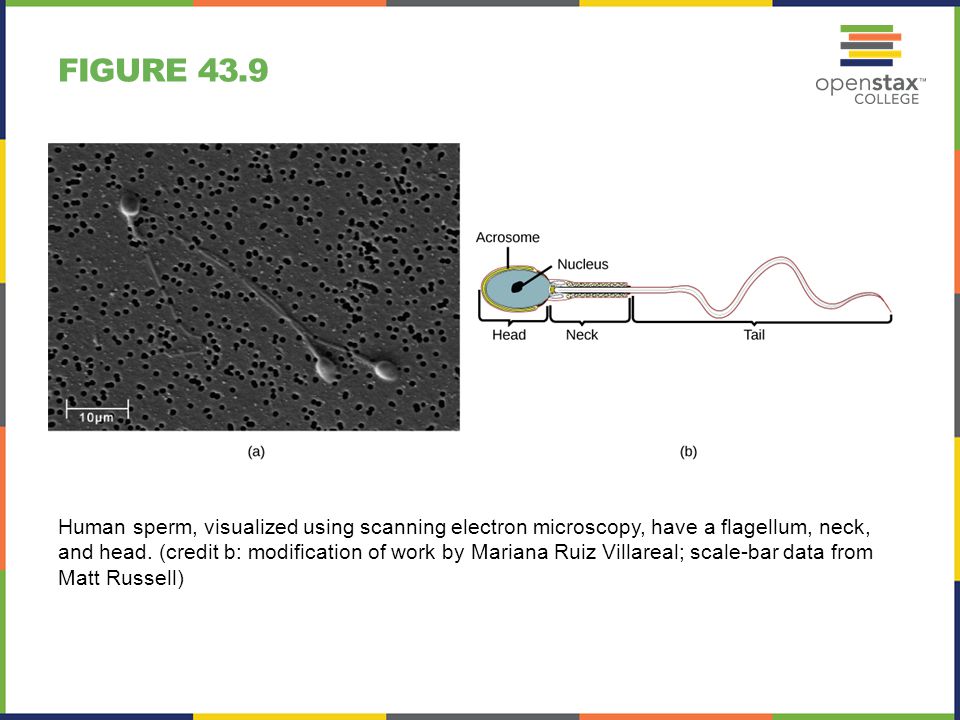 FIGURE 43.9

openstax™ COLLEGE

10μm

(a)

Acrosome

Nucleus

Head

Neck

Tail

(b)

Human sperm, visualized using scanning electron microscopy, have a flagellum, neck, and head. (credit b: modification of work by Mariana Ruiz Villareal; scale-bar data from Matt Russell)